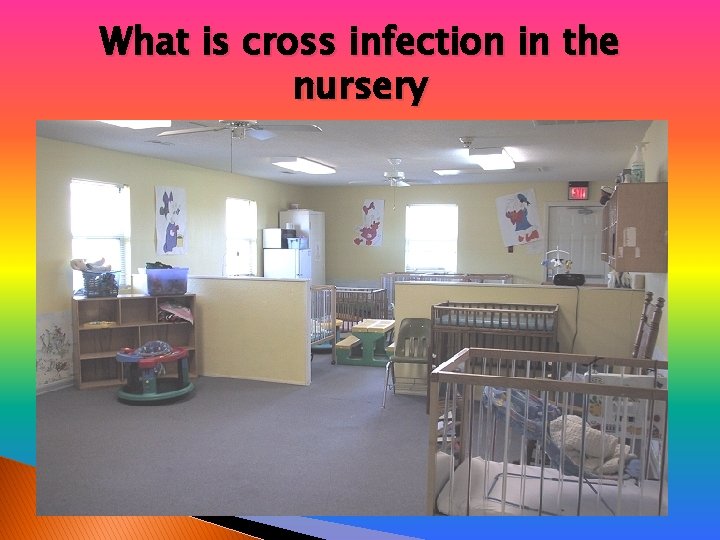 What is cross infection in the nursery

EXIT